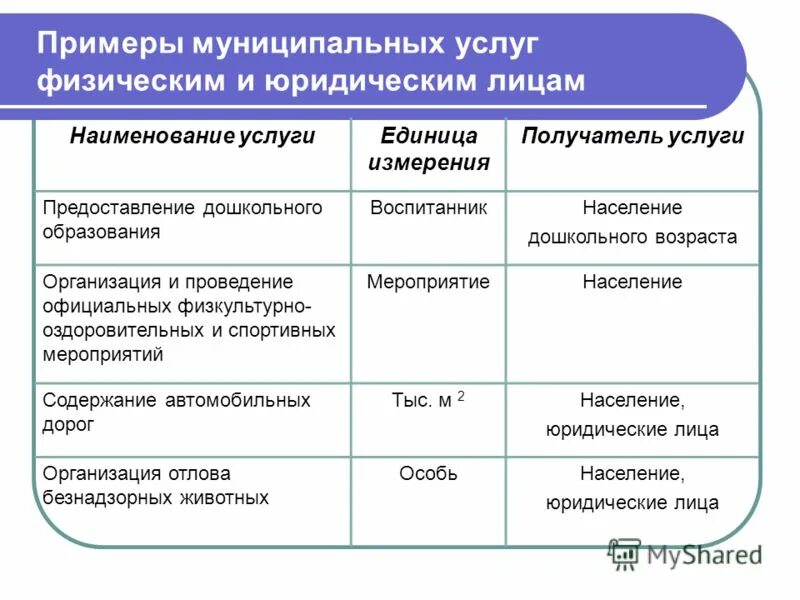 Примеры муниципальных услуг физическим и юридическим лицам

| Наименование услуги | Единица измерения | Получатель услуги |
|---|---|---|
| Предоставление дошкольного образования | Воспитанник | Население дошкольного возраста |
| Организация и проведение официальных физкультурно-оздоровительных и спортивных мероприятий | Мероприятие | Население |
| Содержание автомобильных дорог | Тыс. м $^2$ | Население, юридические лица |
| Организация отлова безнадзорных животных | Особь | Население, юридические лица |

MyShared